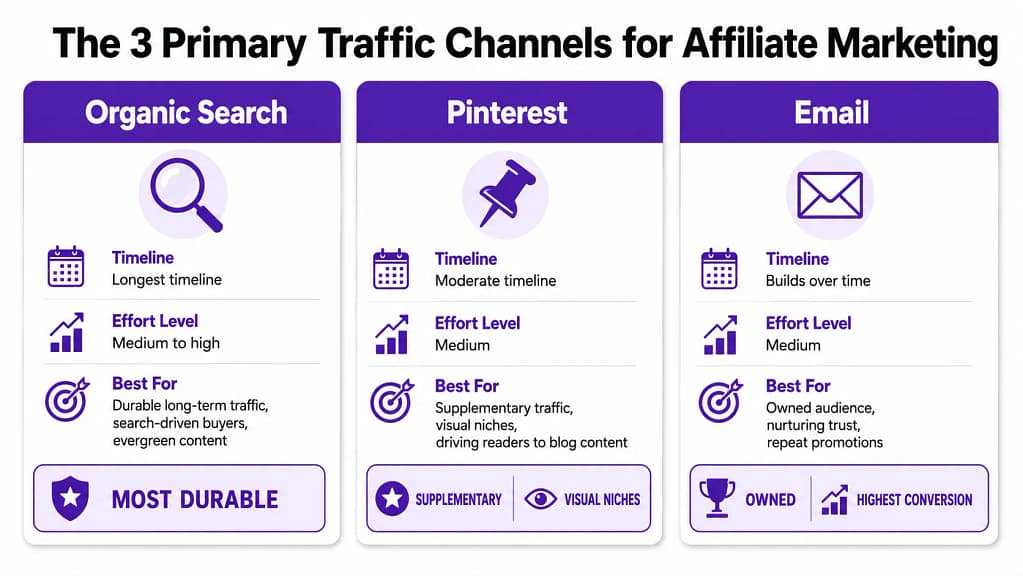 The 3 Primary Traffic Channels for Affiliate Marketing

Organic Search

Timeline
Longest timeline

Effort Level
Medium to high

Best For
Durable long-term traffic, search-driven buyers, evergreen content

MOST DURABLE

Pinterest

Timeline
Moderate timeline

Effort Level
Medium

Best For
Supplementary traffic, visual niches, driving readers to blog content

SUPPLEMENTARY

VISUAL NICHES

Email

Timeline
Builds over time

Effort Level
Medium

Best For
Owned audience, nurturing trust, repeat promotions

OWNED

HIGHEST CONVERSION